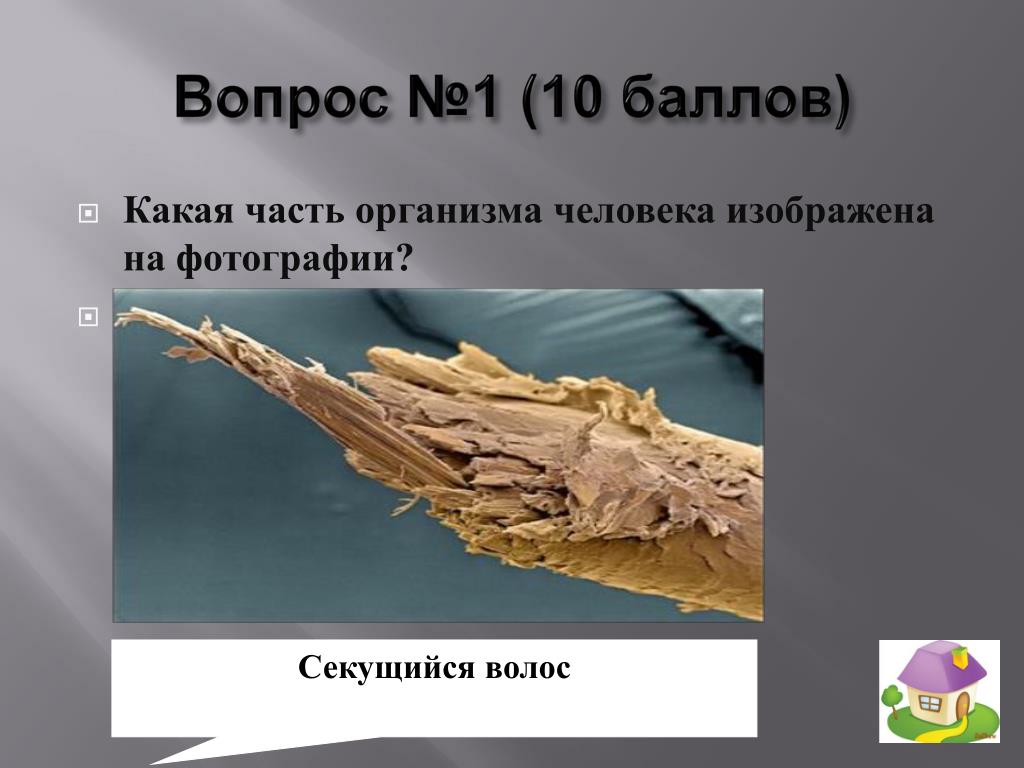 Вопрос №1 (10 баллов)

Какая часть организма человека изображена на фотографии?

Секущийся волос